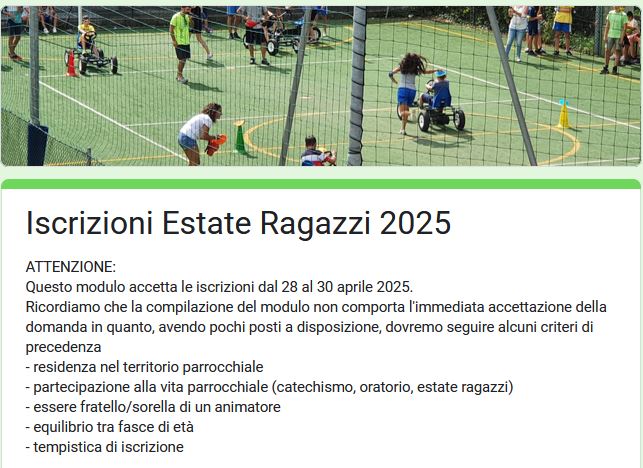 Iscrizioni Estate Ragazzi 2025

ATTENZIONE:
Questo modulo accetta le iscrizioni dal 28 al 30 aprile 2025.
Ricordiamo che la compilazione del modulo non comporta l'immediata accettazione della domanda in quanto, avendo pochi posti a disposizione, dovremo seguire alcuni criteri di precedenza
- residenza nel territorio parrocchiale
- partecipazione alla vita parrocchiale (catechismo, oratorio, estate ragazzi)
- essere fratello/sorella di un animatore
- equilibrio tra fasce di età
- tempistica di iscrizione